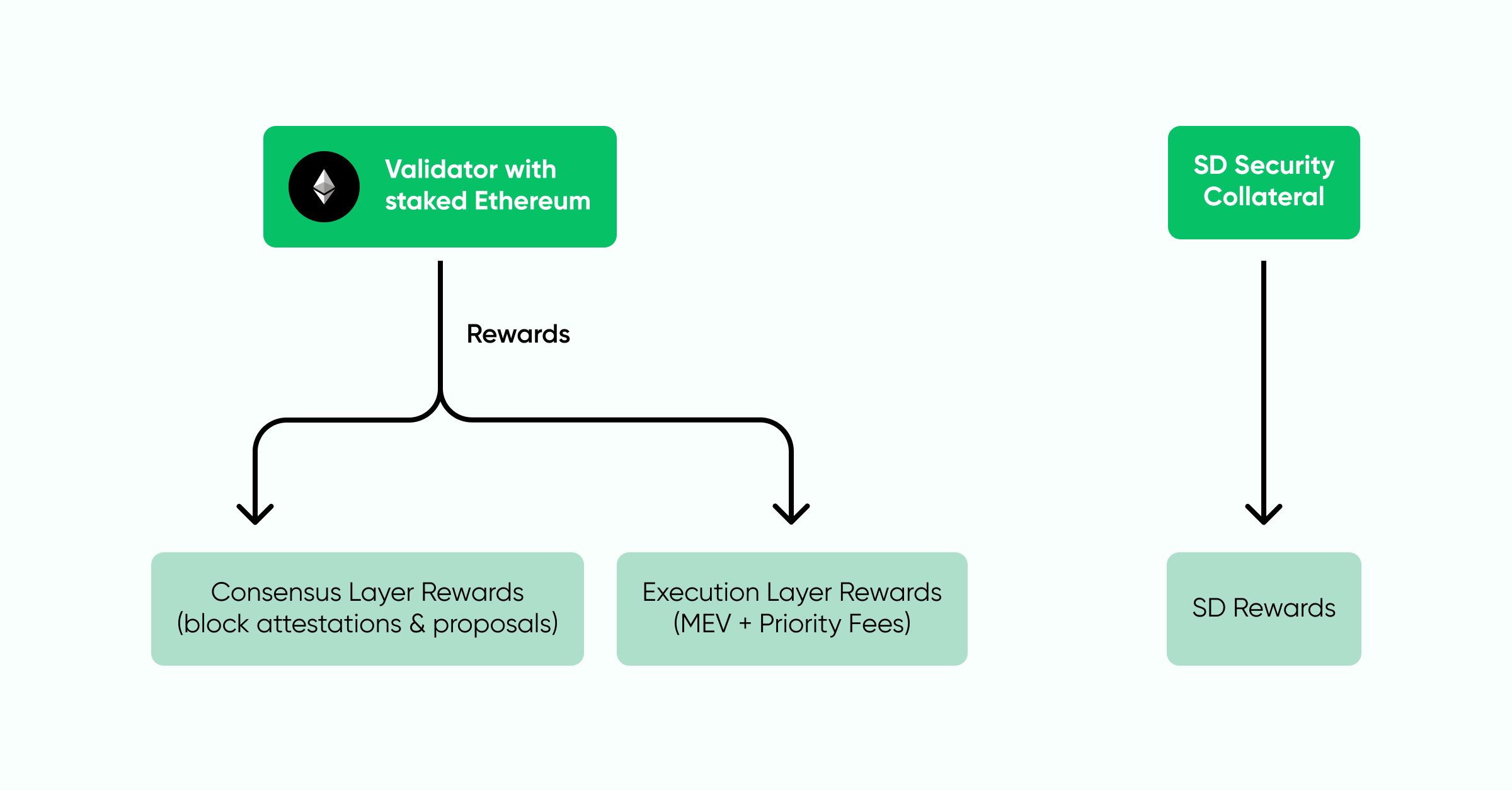 Validator with staked Ethereum

SD Security Collateral

Rewards

Consensus Layer Rewards (block attestations & proposals)

Execution Layer Rewards (MEV + Priority Fees)

SD Rewards